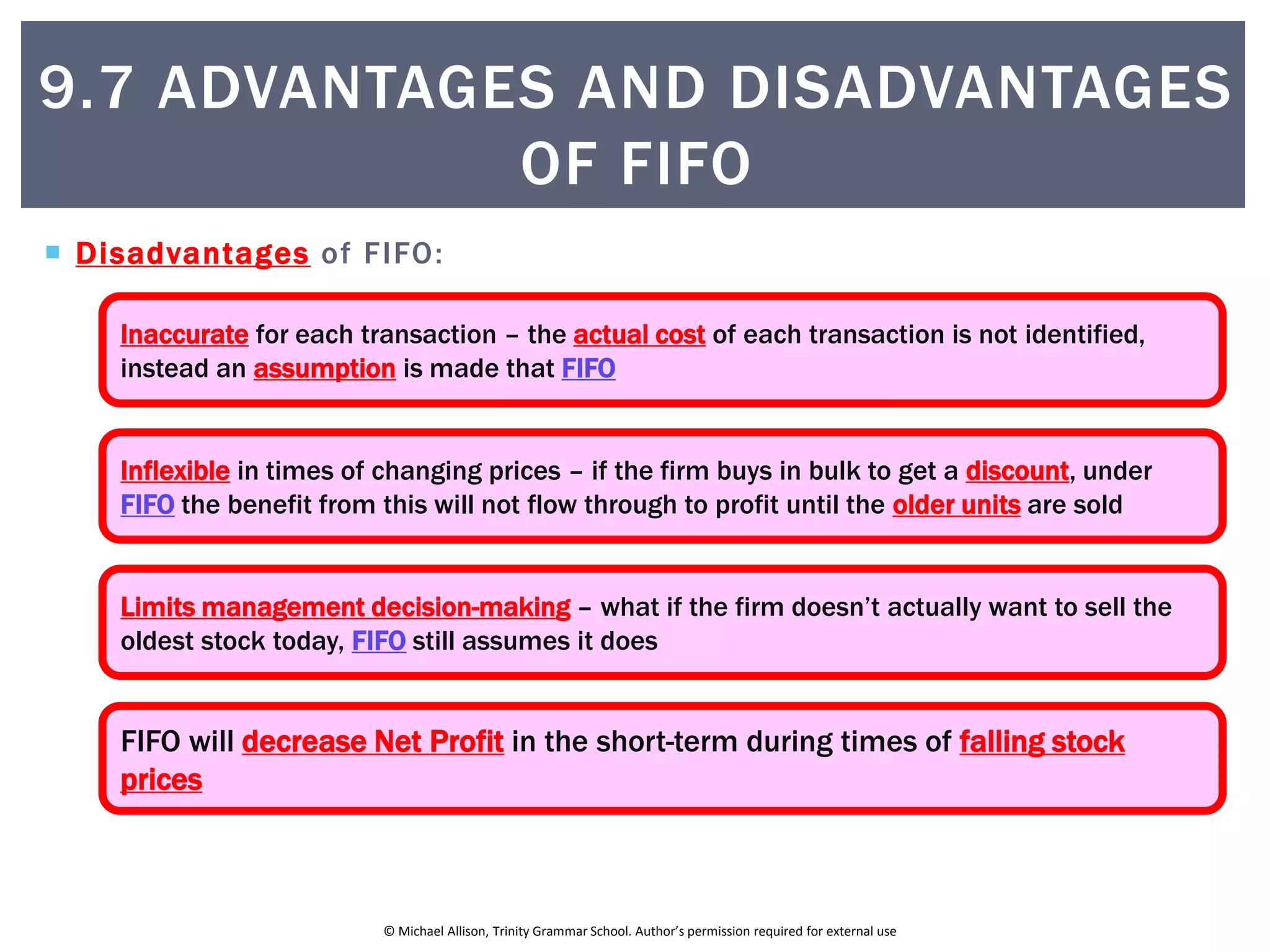 9.7 ADVANTAGES AND DISADVANTAGES OF FIFO

Disadvantages of FIFO:

Inaccurate for each transaction – the actual cost of each transaction is not identified, instead an assumption is made that FIFO

Inflexible in times of changing prices – if the firm buys in bulk to get a discount, under FIFO the benefit from this will not flow through to profit until the older units are sold

Limits management decision-making – what if the firm doesn't actually want to sell the oldest stock today, FIFO still assumes it does

FIFO will decrease Net Profit in the short-term during times of falling stock prices

© Michael Allison, Trinity Grammar School. Author's permission required for external use